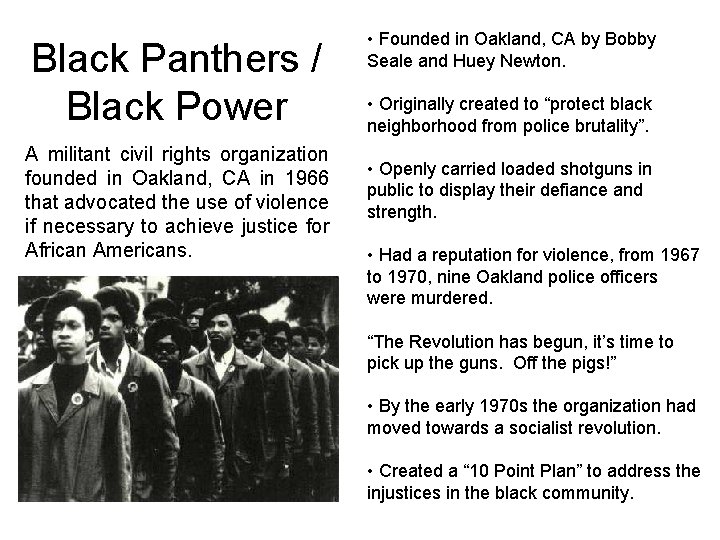 Black Panthers / Black Power

A militant civil rights organization founded in Oakland, CA in 1966 that advocated the use of violence if necessary to achieve justice for African Americans.

• Founded in Oakland, CA by Bobby Seale and Huey Newton.

• Originally created to “protect black neighborhood from police brutality”.

• Openly carried loaded shotguns in public to display their defiance and strength.

• Had a reputation for violence, from 1967 to 1970, nine Oakland police officers were murdered.

“The Revolution has begun, it’s time to pick up the guns. Off the pigs!”

• By the early 1970s the organization had moved towards a socialist revolution.

• Created a “10 Point Plan” to address the injustices in the black community.